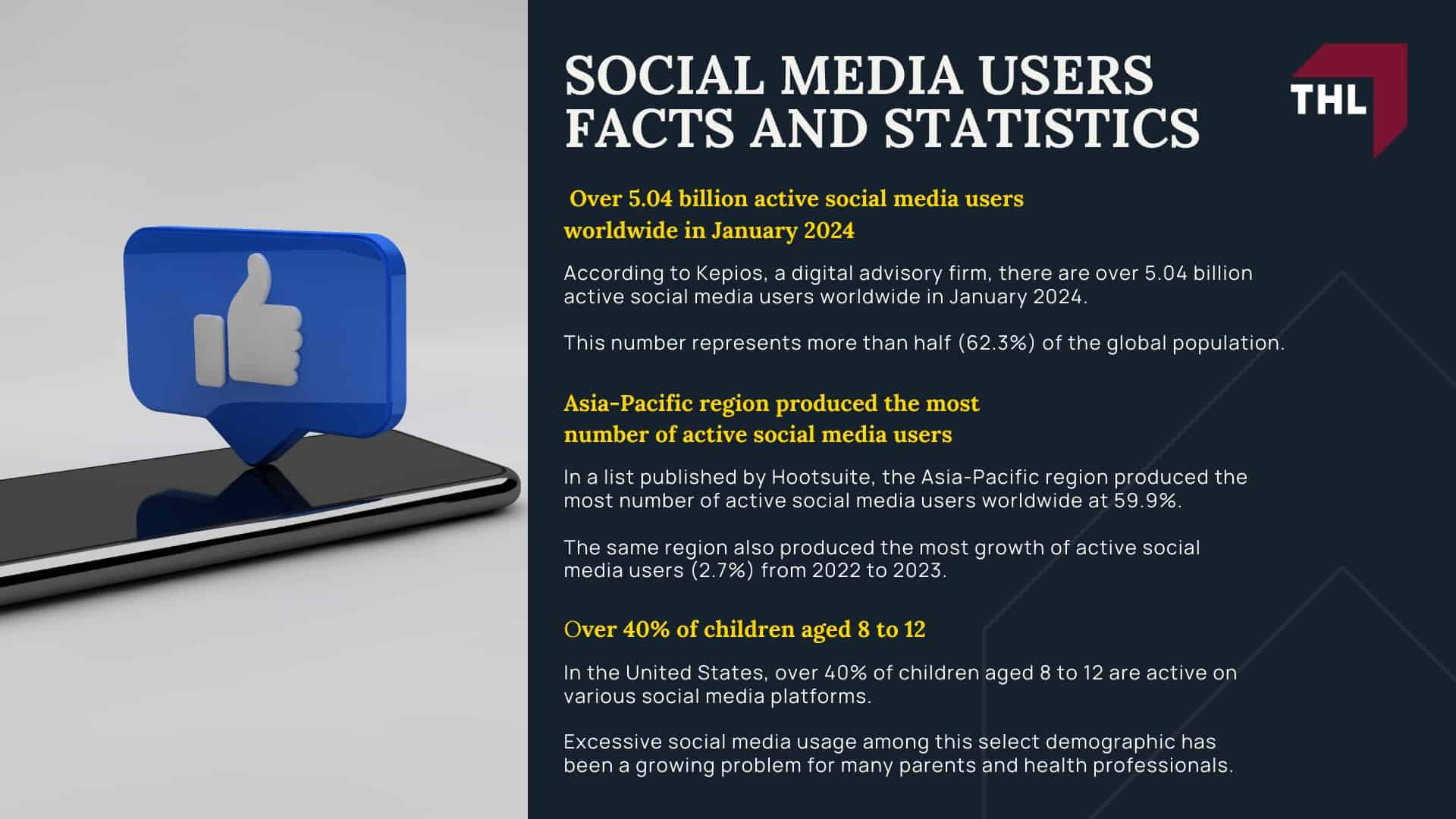 SOCIAL MEDIA USERS FACTS AND STATISTICS

THL

Over 5.04 billion active social media users worldwide in January 2024

According to Kepios, a digital advisory firm, there are over 5.04 billion active social media users worldwide in January 2024.

This number represents more than half (62.3%) of the global population.

Asia-Pacific region produced the most number of active social media users

In a list published by Hootsuite, the Asia-Pacific region produced the most number of active social media users worldwide at 59.9%.

The same region also produced the most growth of active social media users (2.7%) from 2022 to 2023.

Over 40% of children aged 8 to 12

In the United States, over 40% of children aged 8 to 12 are active on various social media platforms.

Excessive social media usage among this select demographic has been a growing problem for many parents and health professionals.